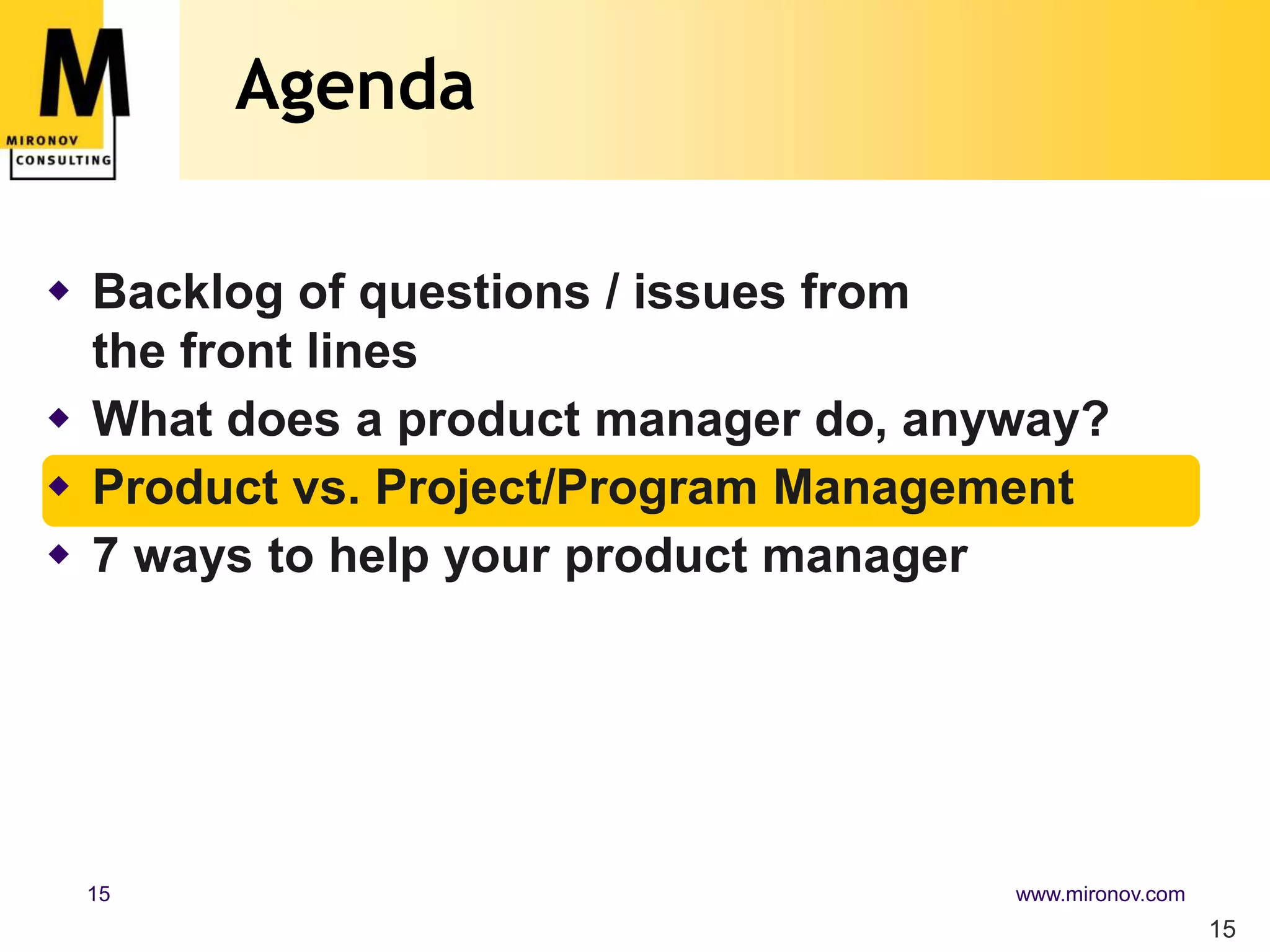 M
MIRONOV
CONSULTING

Agenda

◆ Backlog of questions / issues from the front lines
◆ What does a product manager do, anyway?
◆ Product vs. Project/Program Management
◆ 7 ways to help your product manager

15

www.mironov.com

15